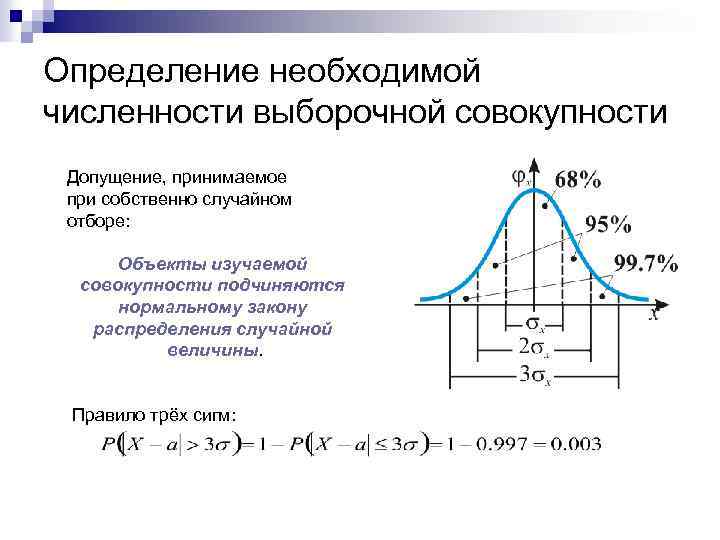 Определение необходимой численности выборочной совокупности

Допущение, принимаемое при собственно случайном отборе:

Объекты изучаемой совокупности подчиняются нормальному закону распределения случайной величины.

$\varphi_x$
68%
95%
99.7%
$x$
$\sigma_x$
$2\sigma_x$
$3\sigma_x$

Правило трёх сигм:

$P(|X-a|>3\sigma)=1-P(|X-a|\leq 3\sigma)=1-0.997=0.003$